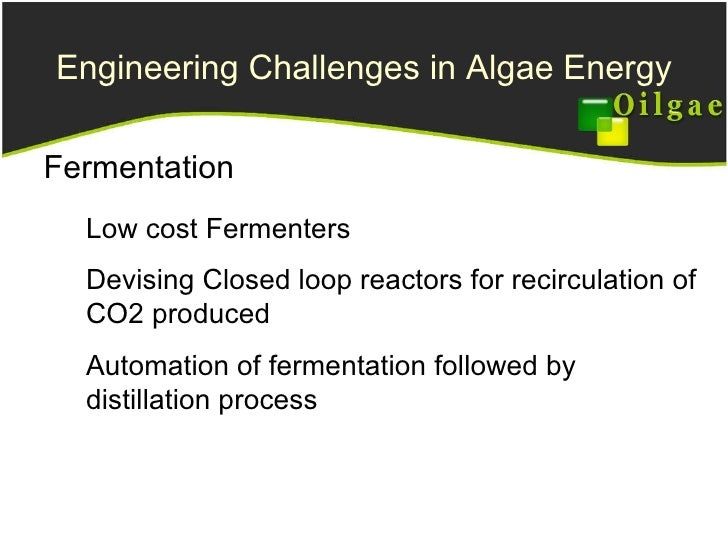 Engineering Challenges in Algae Energy

Oilgae

Fermentation

Low cost Fermenters

Devising Closed loop reactors for recirculation of CO2 produced

Automation of fermentation followed by distillation process